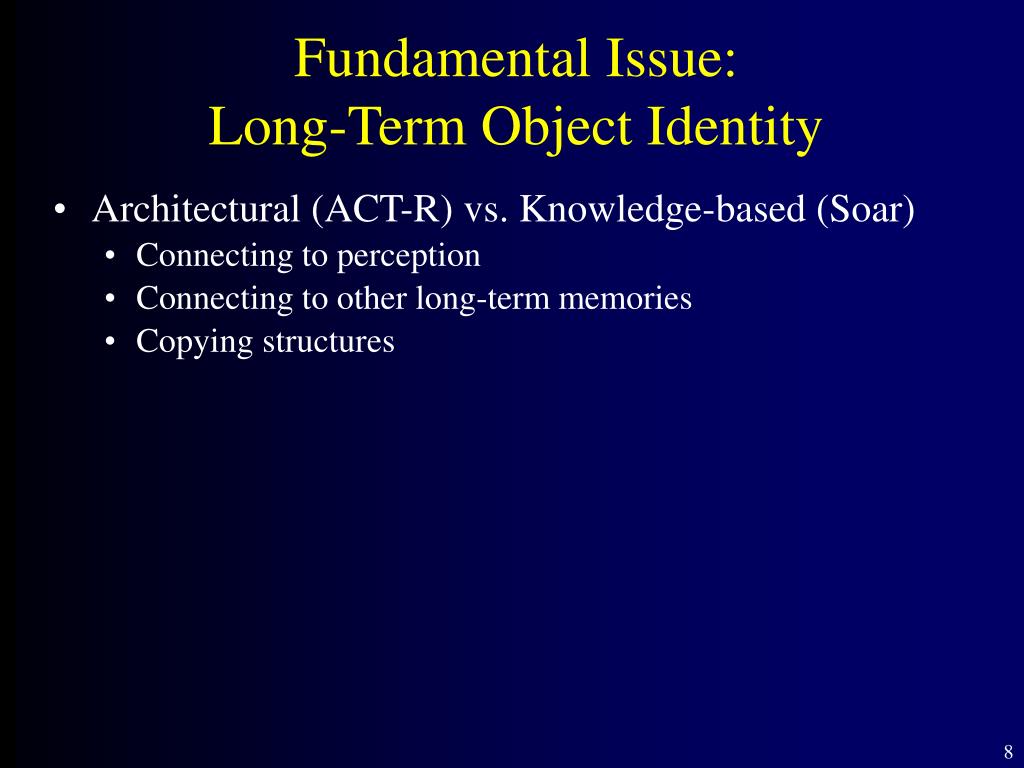 Fundamental Issue:
Long-Term Object Identity

• Architectural (ACT-R) vs. Knowledge-based (Soar)
  • Connecting to perception
  • Connecting to other long-term memories
  • Copying structures

8